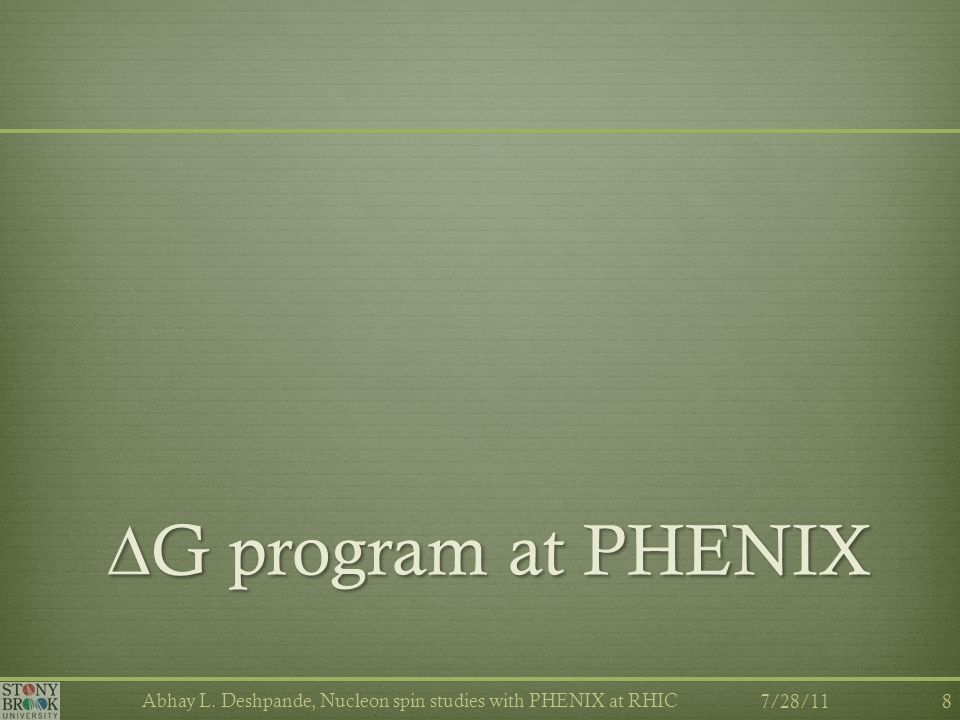 $\Delta$G program at PHENIX

STONY BROOK UNIVERSITY

Abhay L. Deshpande, Nucleon spin studies with PHENIX at RHIC

7/28/11

8